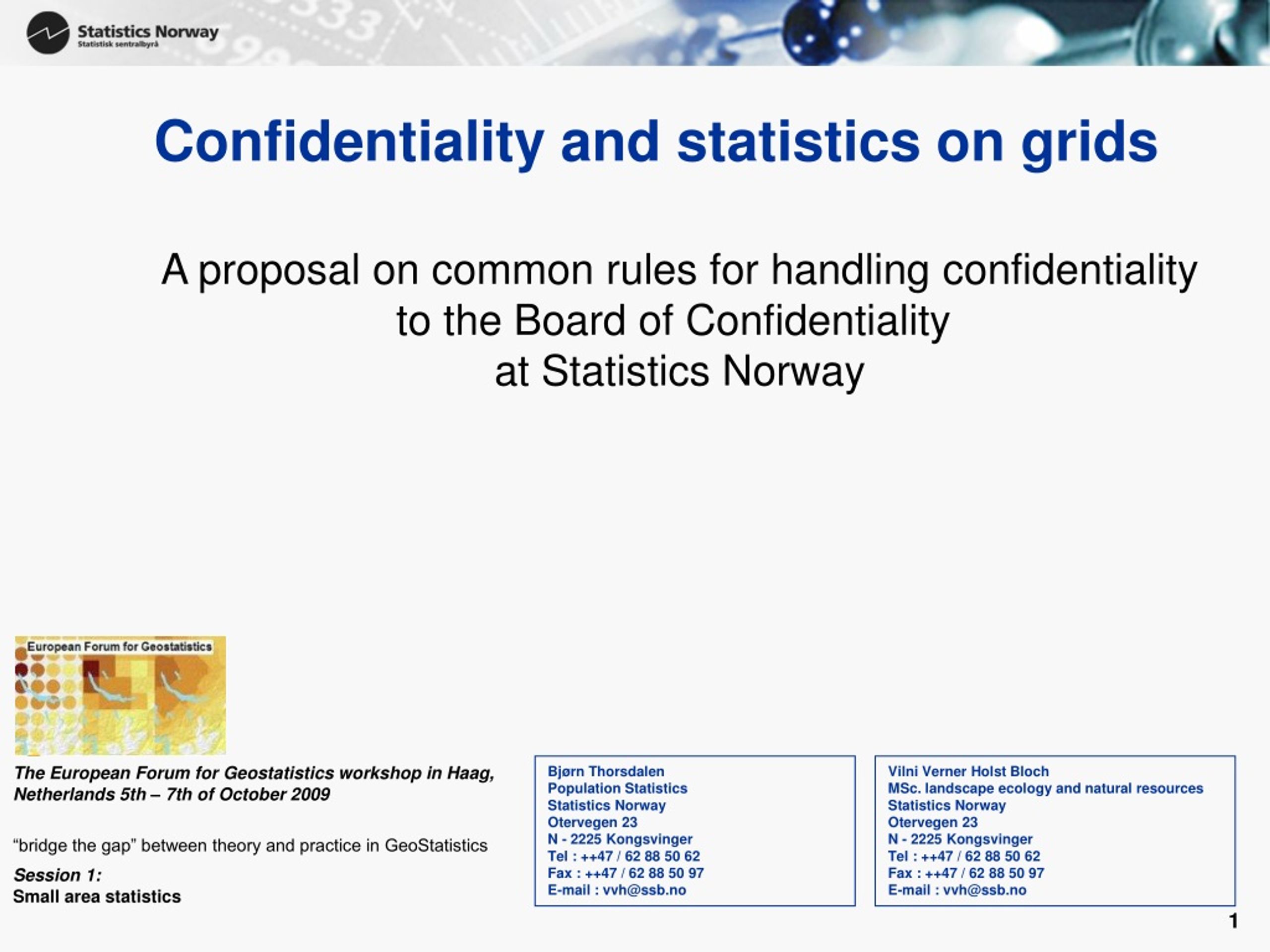 Statistics Norway
Statistisk sentralbyrå

Confidentiality and statistics on grids

A proposal on common rules for handling confidentiality to the Board of Confidentiality at Statistics Norway

European Forum for Geostatistics

The European Forum for Geostatistics workshop in Haag, Netherlands 5th – 7th of October 2009

“bridge the gap” between theory and practice in GeoStatistics

Session 1:
Small area statistics

Bjørn Thorsdalen
Population Statistics
Statistics Norway
Otervegen 23
N - 2225 Kongsvinger
Tel : ++47 / 62 88 50 62
Fax : ++47 / 62 88 50 97
E-mail : vvh@ssb.no

Vilni Verner Holst Bloch
MSc. landscape ecology and natural resources
Statistics Norway
Otervegen 23
N - 2225 Kongsvinger
Tel : ++47 / 62 88 50 62
Fax : ++47 / 62 88 50 97
E-mail : vvh@ssb.no

1